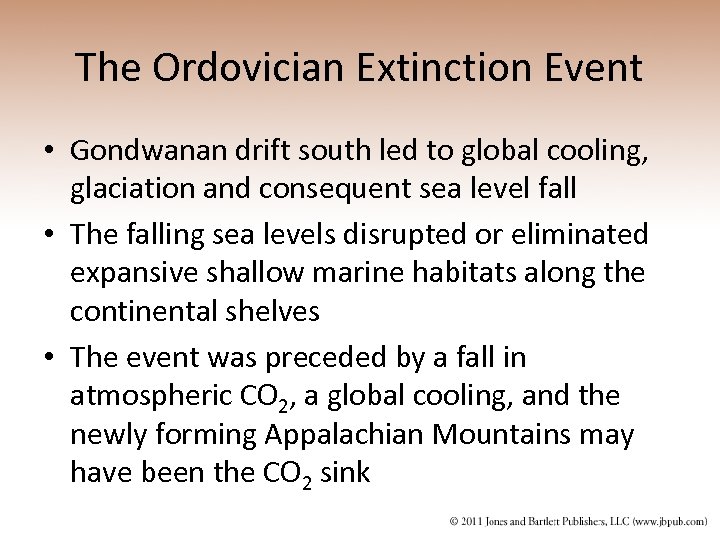 The Ordovician Extinction Event

• Gondwanan drift south led to global cooling, glaciation and consequent sea level fall

• The falling sea levels disrupted or eliminated expansive shallow marine habitats along the continental shelves

• The event was preceded by a fall in atmospheric $CO_2$, a global cooling, and the newly forming Appalachian Mountains may have been the $CO_2$ sink

© 2011 Jones and Bartlett Publishers, LLC (www.jbpub.com)